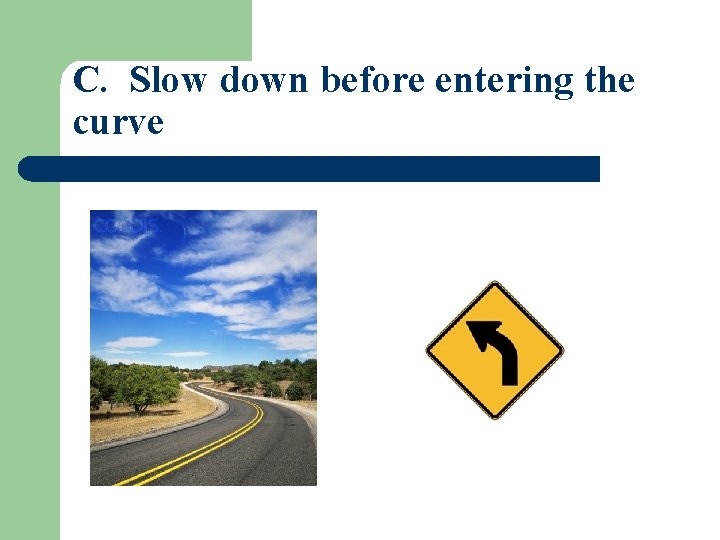 C. Slow down before entering the curve

corbis